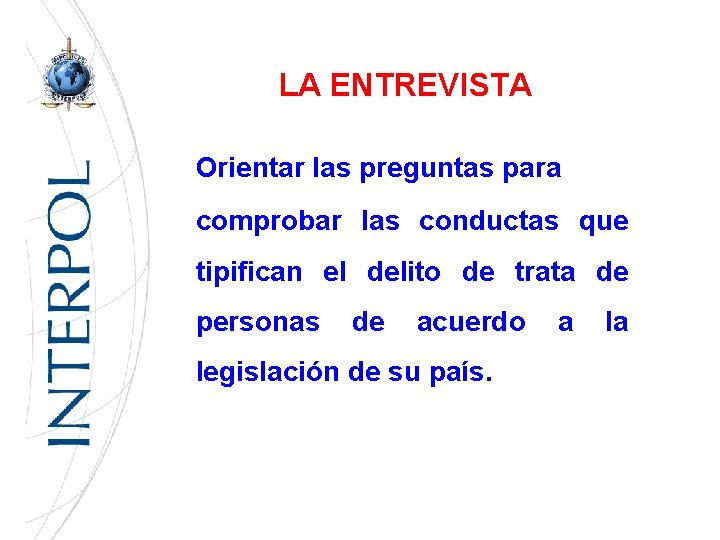 INTERPOL

LA ENTREVISTA

Orientar las preguntas para comprobar las conductas que tipifican el delito de trata de personas de acuerdo a la legislación de su país.